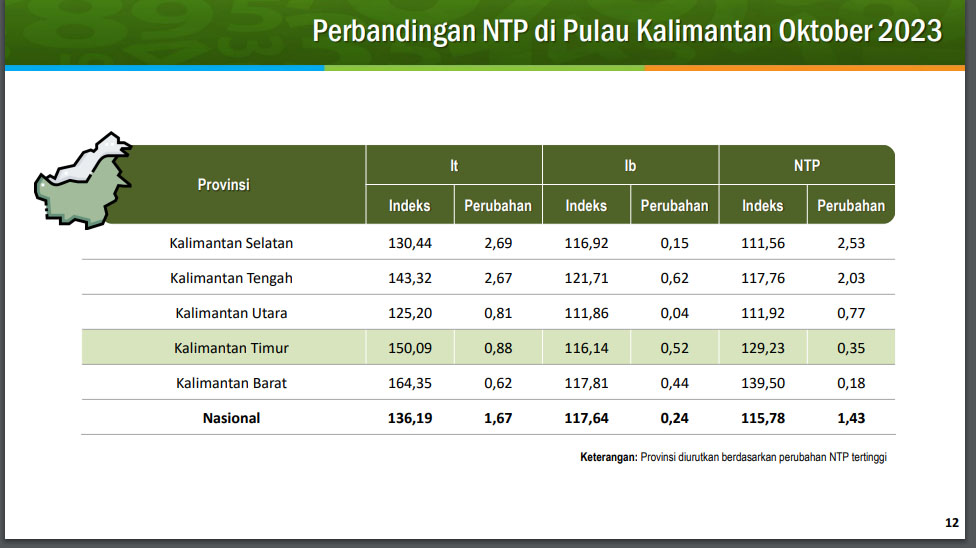 Perbandingan NTP di Pulau Kalimantan Oktober 2023

| Provinsi | It Indeks | It Perubahan | Ib Indeks | Ib Perubahan | NTP Indeks | NTP Perubahan |
|---|---|---|---|---|---|---|
| Kalimantan Selatan | 130,44 | 2,69 | 116,92 | 0,15 | 111,56 | 2,53 |
| Kalimantan Tengah | 143,32 | 2,67 | 121,71 | 0,62 | 117,76 | 2,03 |
| Kalimantan Utara | 125,20 | 0,81 | 111,86 | 0,04 | 111,92 | 0,77 |
| Kalimantan Timur | 150,09 | 0,88 | 116,14 | 0,52 | 129,23 | 0,35 |
| Kalimantan Barat | 164,35 | 0,62 | 117,81 | 0,44 | 139,50 | 0,18 |
| **Nasional** | **136,19** | **1,67** | **117,64** | **0,24** | **115,78** | **1,43** |

**Keterangan:** Provinsi diurutkan berdasarkan perubahan NTP tertinggi

12